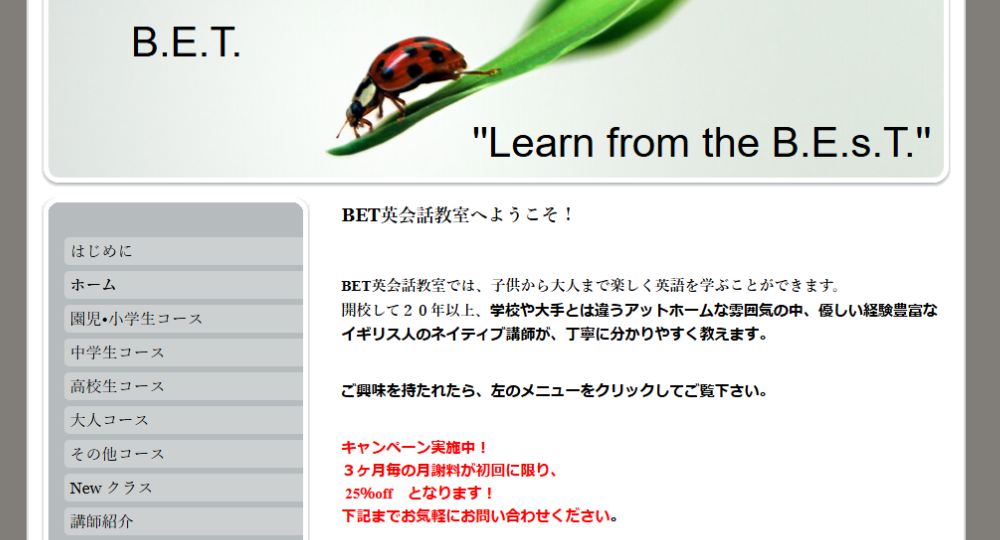 B.E.T.

"Learn from the B.E.s.T."

はじめに
ホーム
園児•小学生コース
中学生コース
高校生コース
大人コース
その他コース
New クラス
講師紹介

BET英会話教室へようこそ！

BET英会話教室では、子供から大人まで楽しく英語を学ぶことができます。
開校して２０年以上、学校や大手とは違うアットホームな雰囲気の中、優しい経験豊富なイギリス人のネイティブ講師が、丁寧に分かりやすく教えます。

ご興味を持たれたら、左のメニューをクリックしてご覧下さい。

キャンペーン実施中！
３ヶ月毎の月謝料が初回に限り、
25%off となります！
下記までお気軽にお問い合わせください。